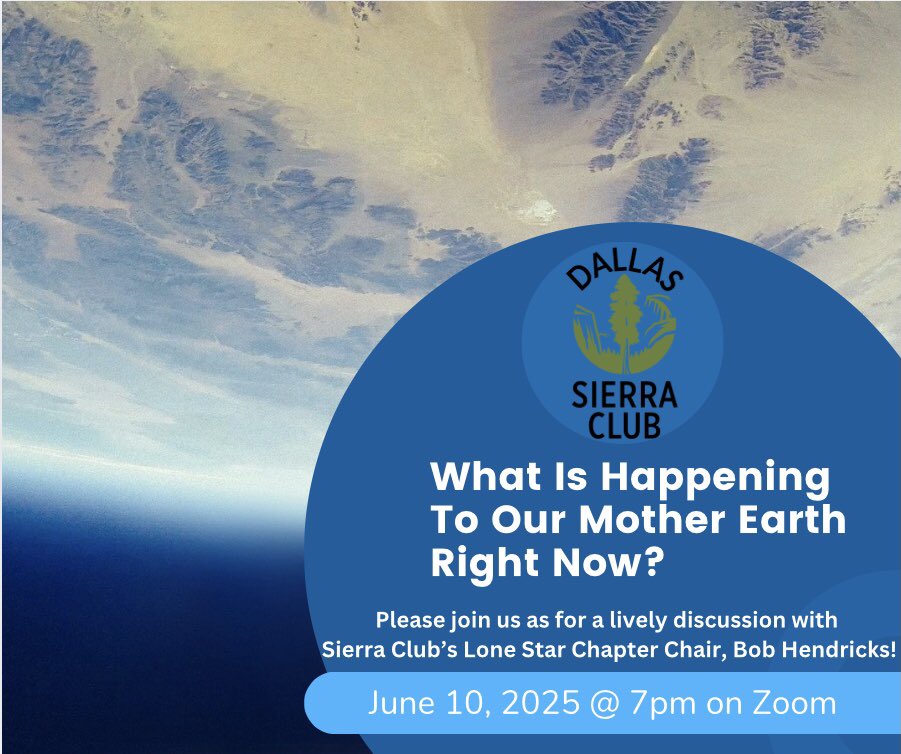 DALLAS
SIERRA CLUB

What Is Happening To Our Mother Earth Right Now?

Please join us as for a lively discussion with Sierra Club's Lone Star Chapter Chair, Bob Hendricks!

June 10, 2025 @ 7pm on Zoom